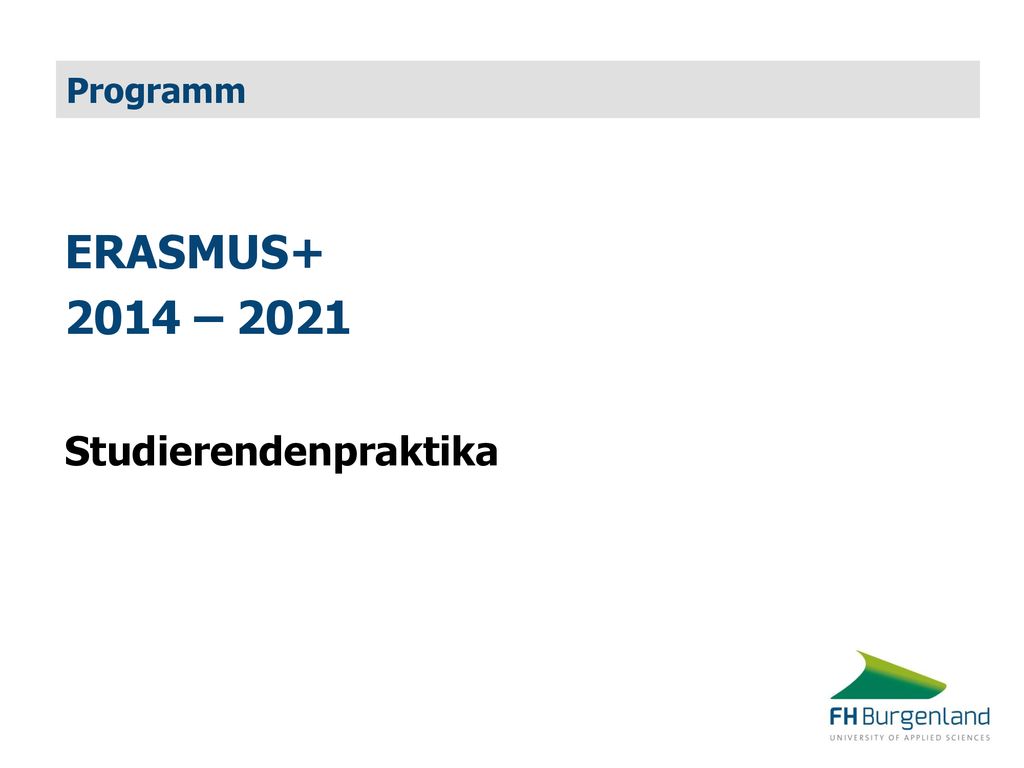 Programm

ERASMUS+
2014 – 2021

Studierendenpraktika

FH Burgenland
UNIVERSITY OF APPLIED SCIENCES